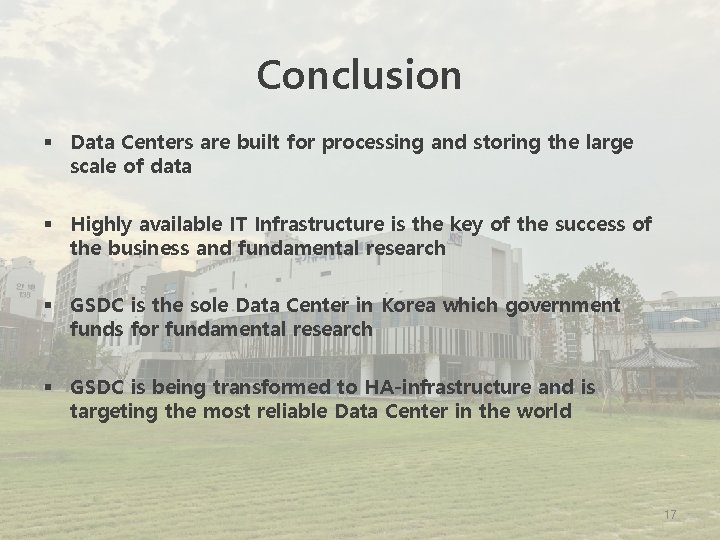 Conclusion

▪ Data Centers are built for processing and storing the large scale of data

▪ Highly available IT Infrastructure is the key of the success of the business and fundamental research

▪ GSDC is the sole Data Center in Korea which government funds for fundamental research

▪ GSDC is being transformed to HA-infrastructure and is targeting the most reliable Data Center in the world

17